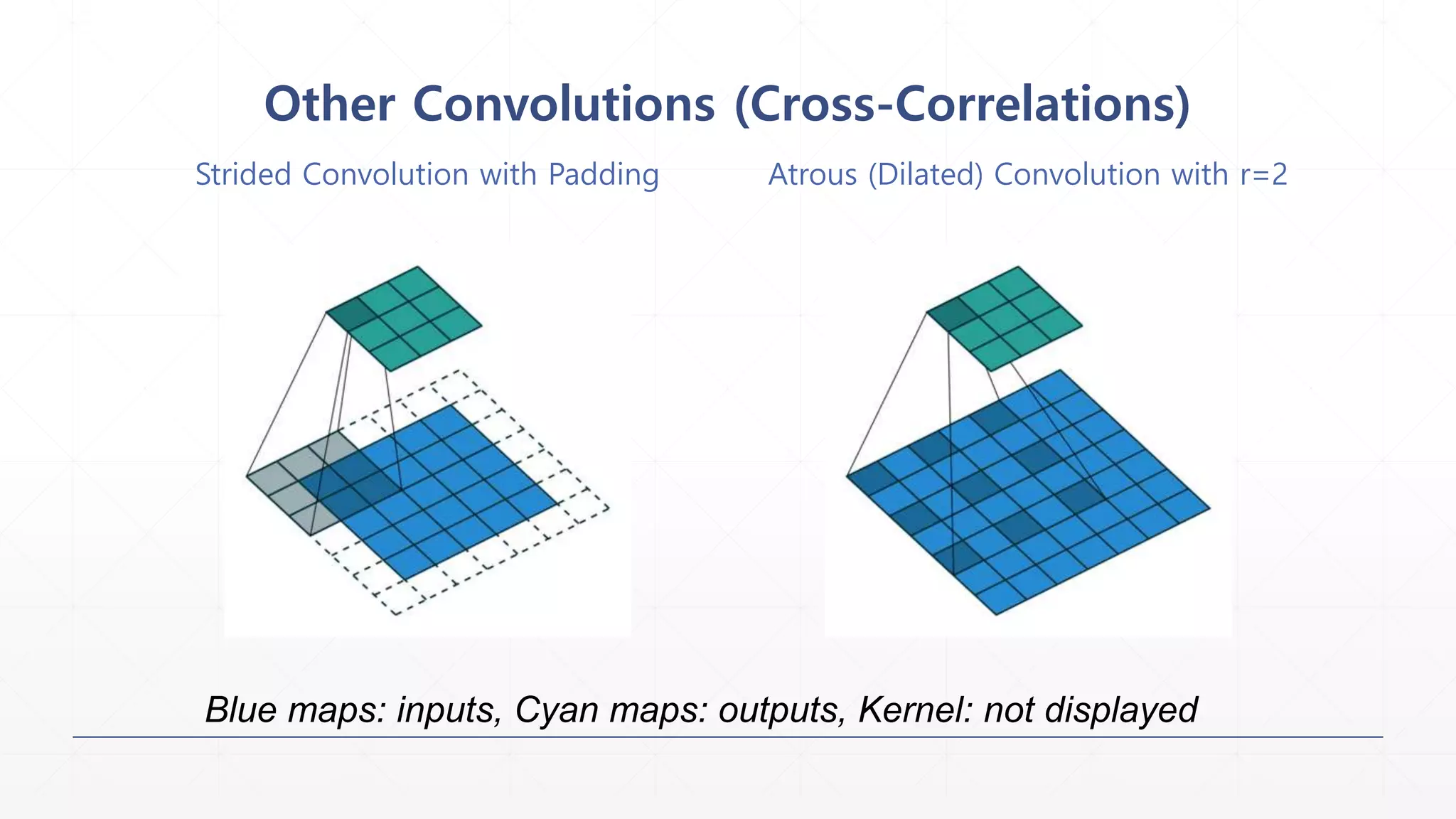 Other Convolutions (Cross-Correlations)

Strided Convolution with Padding

Atrous (Dilated) Convolution with r=2

Blue maps: inputs, Cyan maps: outputs, Kernel: not displayed